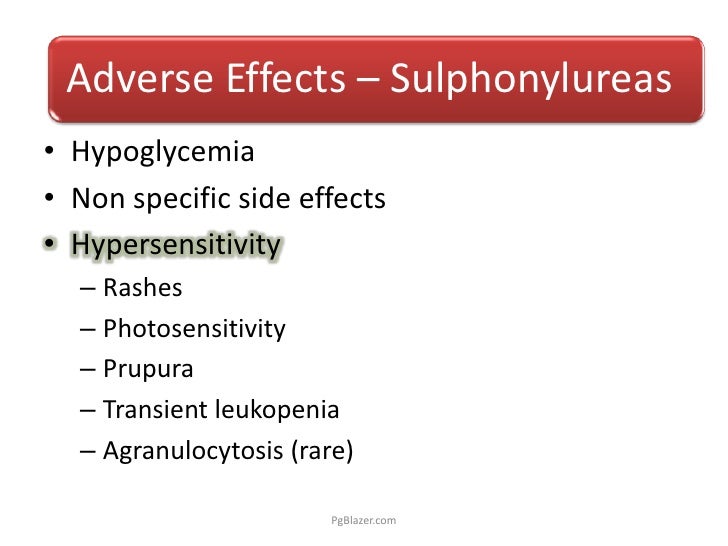 Adverse Effects – Sulphonylureas

• Hypoglycemia
• Non specific side effects
• Hypersensitivity
– Rashes
– Photosensitivity
– Prupura
– Transient leukopenia
– Agranulocytosis (rare)

PgBlazer.com